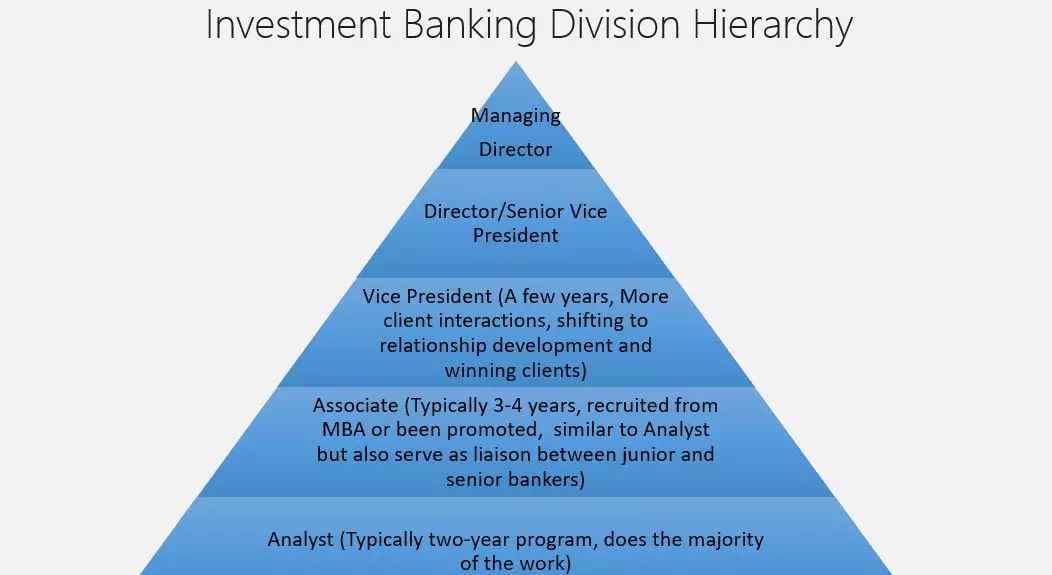 Investment Banking Division Hierarchy

Managing Director

Director/Senior Vice President

Vice President (A few years, More client interactions, shifting to relationship development and winning clients)

Associate (Typically 3-4 years, recruited from MBA or been promoted, similar to Analyst but also serve as liaison between junior and senior bankers)

Analyst (Typically two-year program, does the majority of the work)